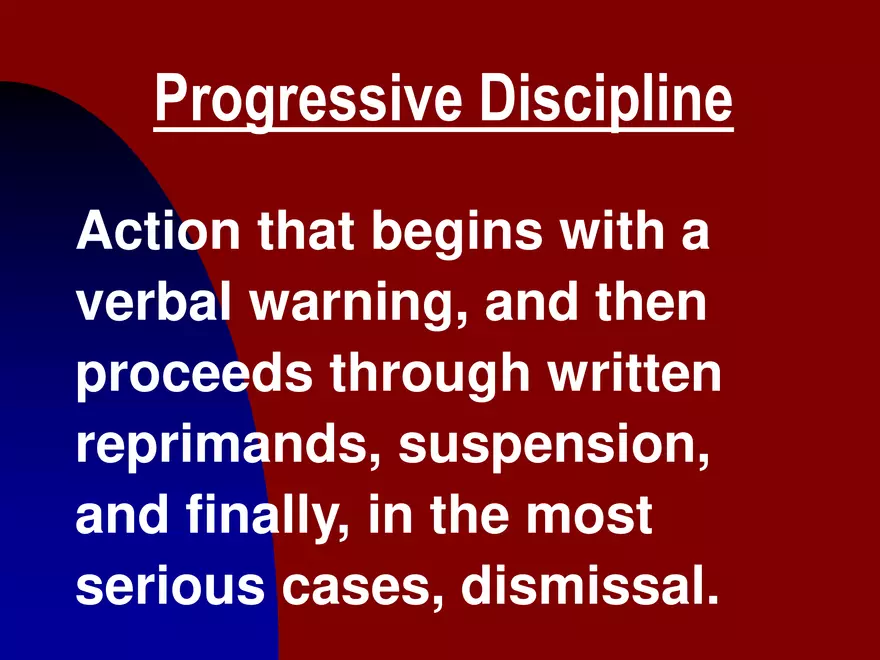 Progressive Discipline

Action that begins with a verbal warning, and then proceeds through written reprimands, suspension, and finally, in the most serious cases, dismissal.